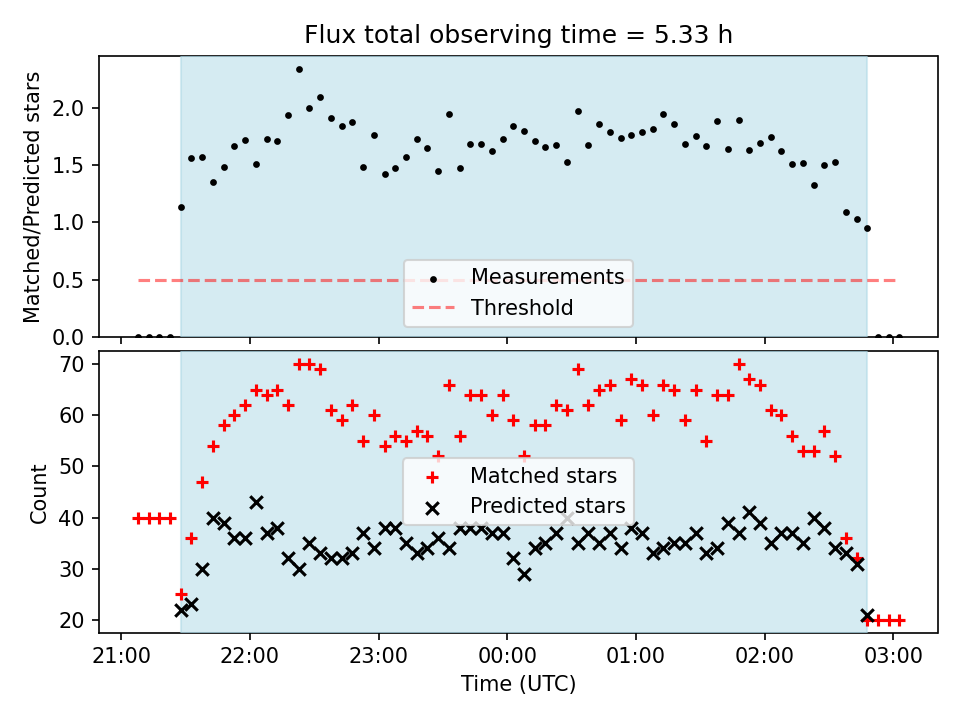 Flux total observing time = 5.33 h

Matched/Predicted stars

2.0
1.5
1.0
0.5
0.0

Measurements
Threshold

Count

70
60
50
40
30
20

Matched stars
Predicted stars

21:00
22:00
23:00
00:00
01:00
02:00
03:00

Time (UTC)